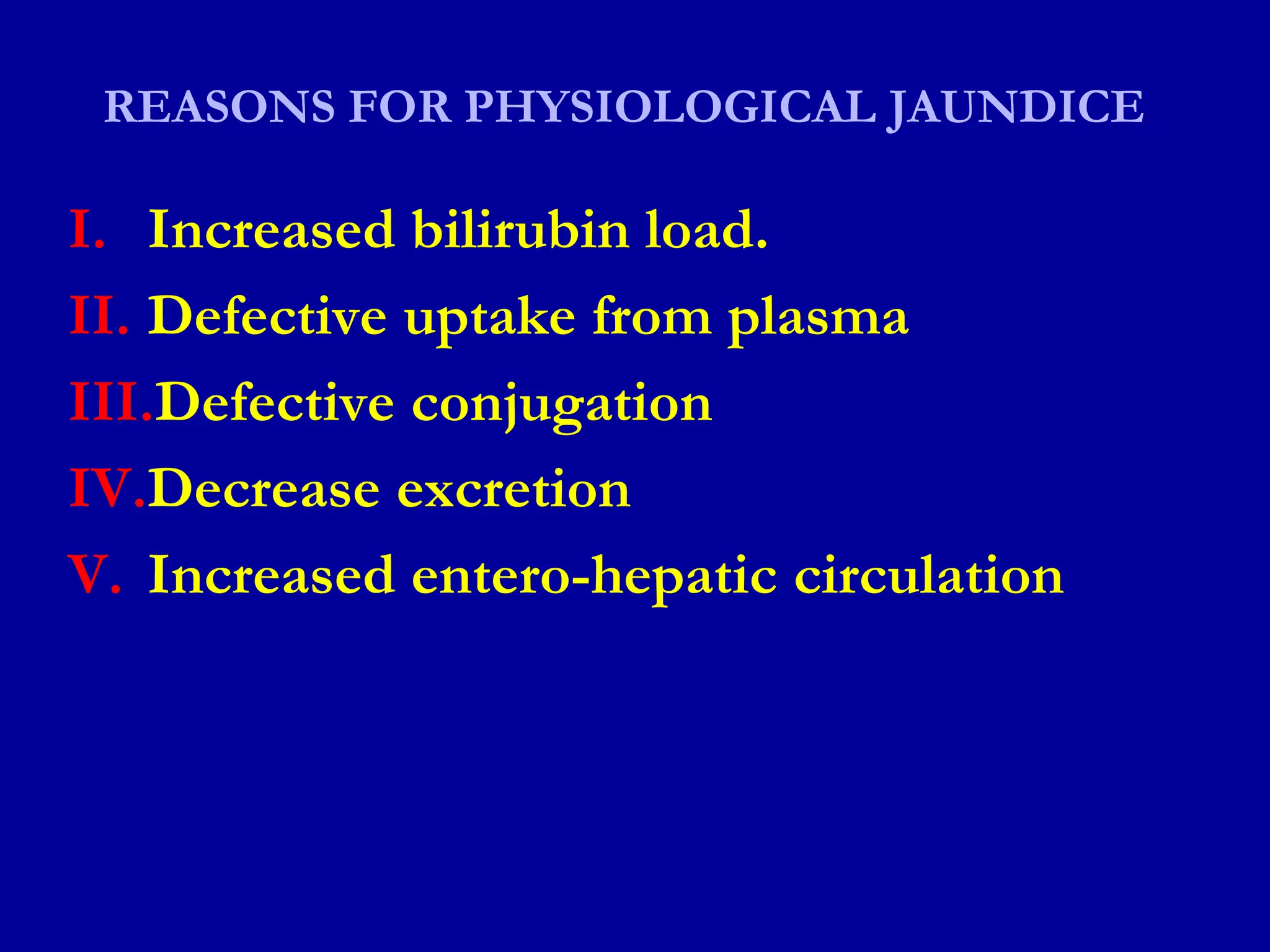 REASONS FOR PHYSIOLOGICAL JAUNDICE

I. Increased bilirubin load.
II. Defective uptake from plasma
III. Defective conjugation
IV. Decrease excretion
V. Increased entero-hepatic circulation